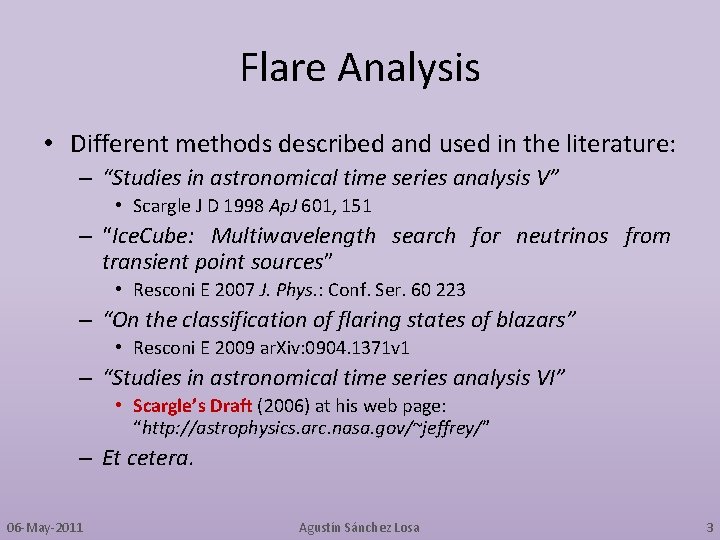 Flare Analysis

• Different methods described and used in the literature:

– "Studies in astronomical time series analysis V"

• Scargle J D 1998 ApJ 601, 151

– "IceCube: Multiwavelength search for neutrinos from transient point sources"

• Resconi E 2007 J. Phys.: Conf. Ser. 60 223

– "On the classification of flaring states of blazars"

• Resconi E 2009 arXiv:0904.1371v1

– "Studies in astronomical time series analysis VI"

• Scargle's Draft (2006) at his web page: "http://astrophysics.arc.nasa.gov/~jeffrey/"

– Et cetera.

06-May-2011 Agustín Sánchez Losa 3